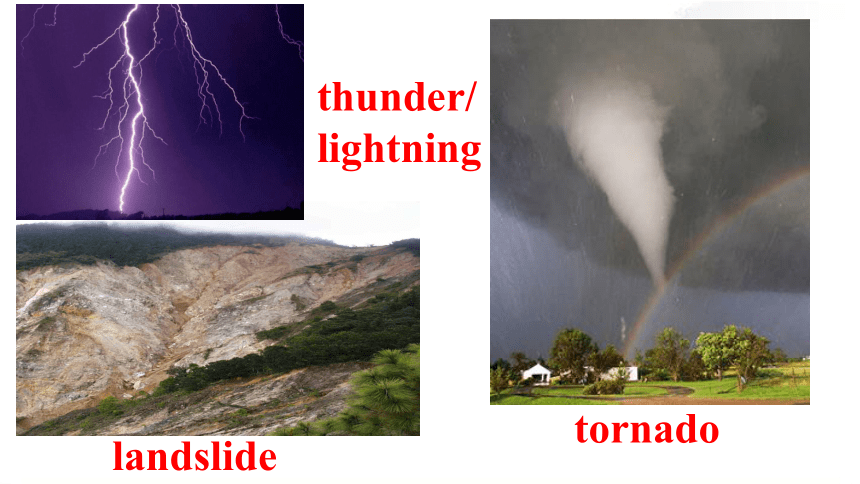 thunder/
lightning

landslide

tornado